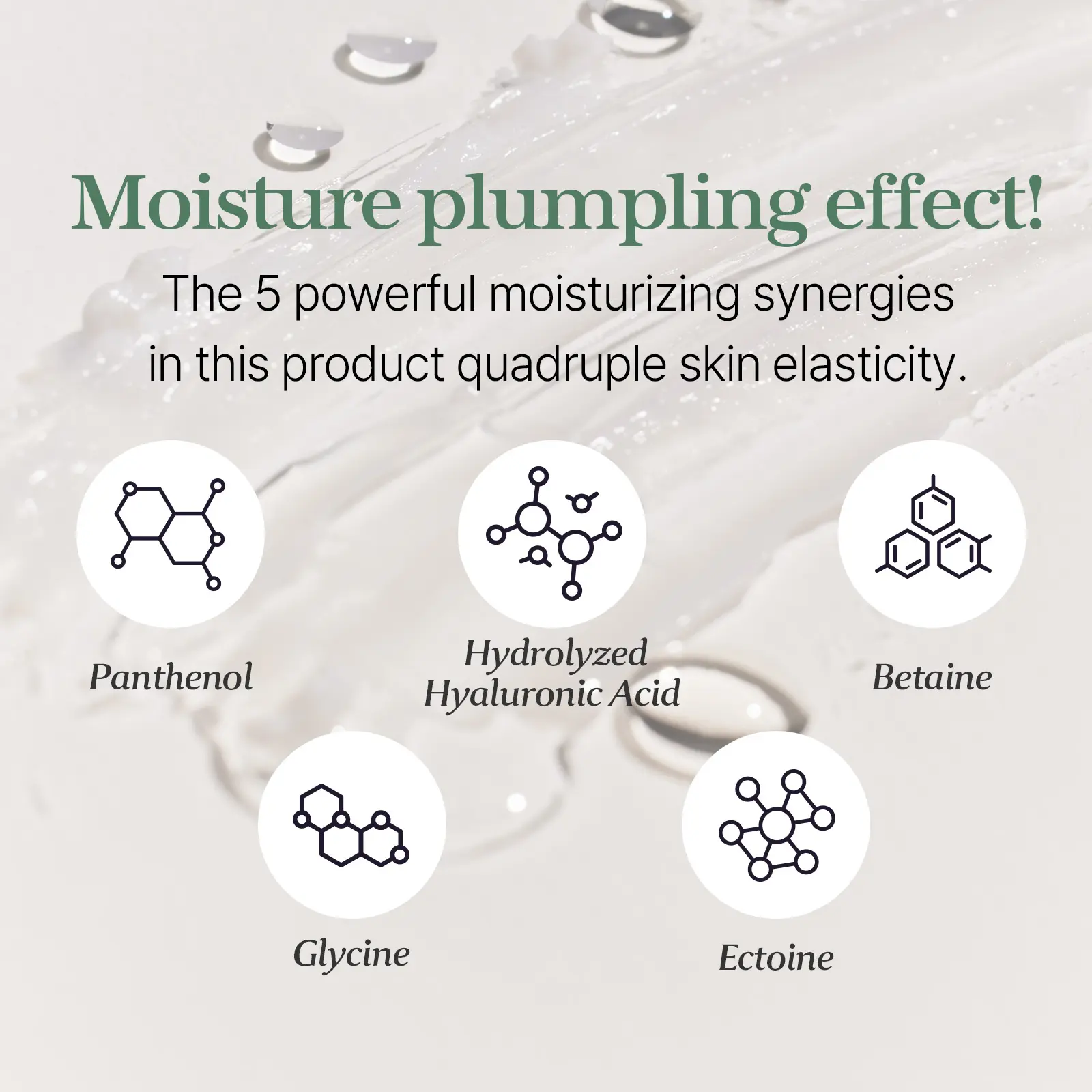 Moisture plumpling effect!

The 5 powerful moisturizing synergies in this product quadruple skin elasticity.

Panthenol

Hydrolyzed Hyaluronic Acid

Betaine

Glycine

Ectoine